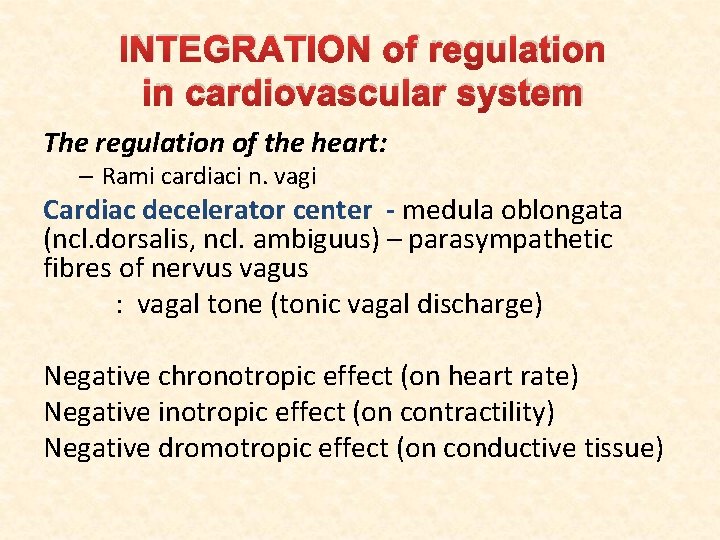 INTEGRATION of regulation in cardiovascular system

The regulation of the heart:

– Rami cardiaci n. vagi

Cardiac decelerator center - medula oblongata (ncl.dorsalis, ncl. ambiguus) – parasympathetic fibres of nervus vagus

: vagal tone (tonic vagal discharge)

Negative chronotropic effect (on heart rate)
Negative inotropic effect (on contractility)
Negative dromotropic effect (on conductive tissue)